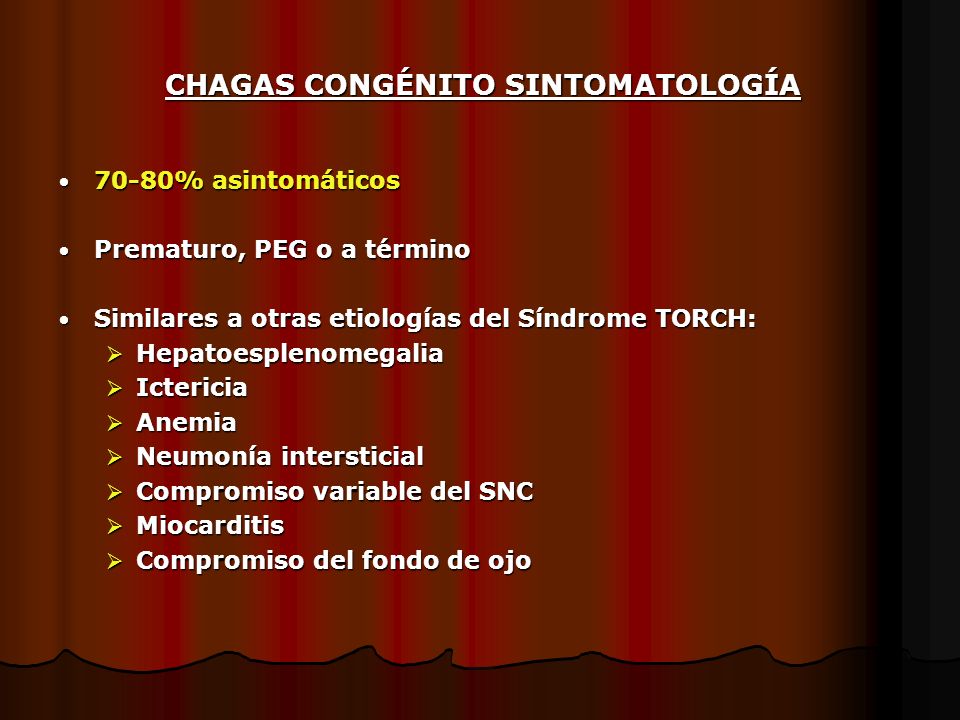 CHAGAS CONGÉNITO SINTOMATOLOGÍA

• 70-80% asintomáticos

• Prematuro, PEG o a término

• Similares a otras etiologías del Síndrome TORCH:
  ➢ Hepatoesplenomegalia
  ➢ Ictericia
  ➢ Anemia
  ➢ Neumonía intersticial
  ➢ Compromiso variable del SNC
  ➢ Miocarditis
  ➢ Compromiso del fondo de ojo